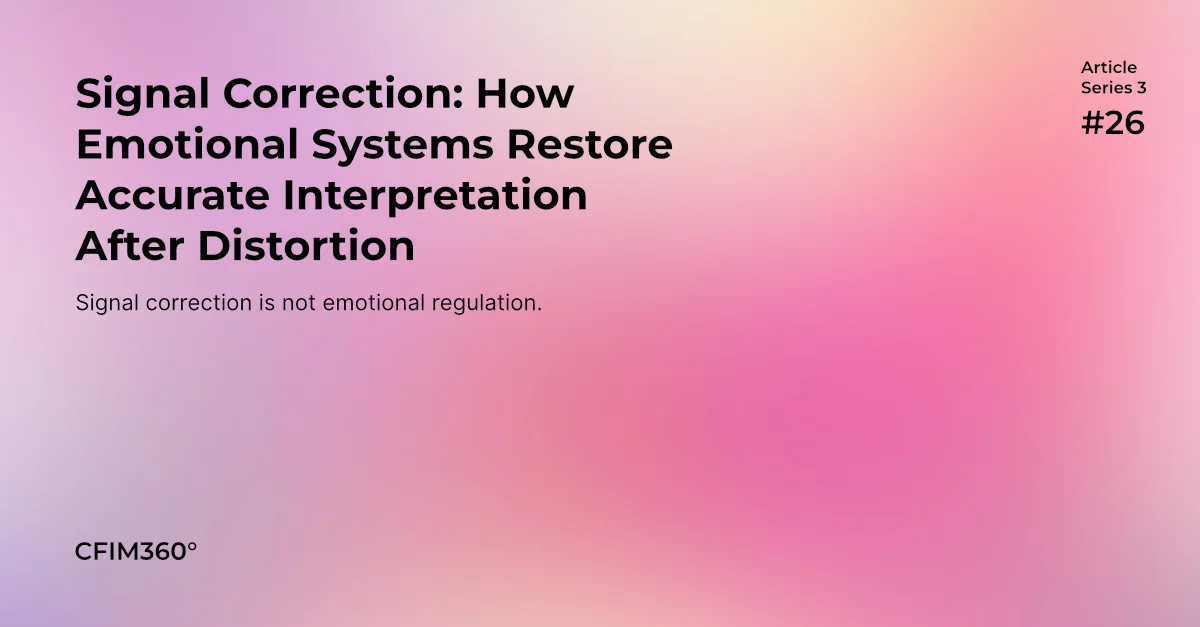 Signal Correction: How Emotional Systems Restore Accurate Interpretation After Distortion

Signal correction is not emotional regulation.

Article Series 3
#26

CFIM360°